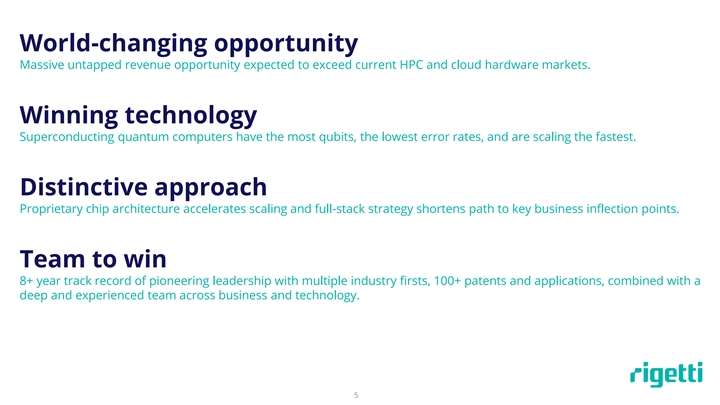 World-changing opportunity
Massive untapped revenue opportunity expected to exceed current HPC and cloud hardware markets.

Winning technology
Superconducting quantum computers have the most qubits, the lowest error rates, and are scaling the fastest.

Distinctive approach
Proprietary chip architecture accelerates scaling and full-stack strategy shortens path to key business inflection points.

Team to win
8+ year track record of pioneering leadership with multiple industry firsts, 100+ patents and applications, combined with a deep and experienced team across business and technology.

rigetti

5